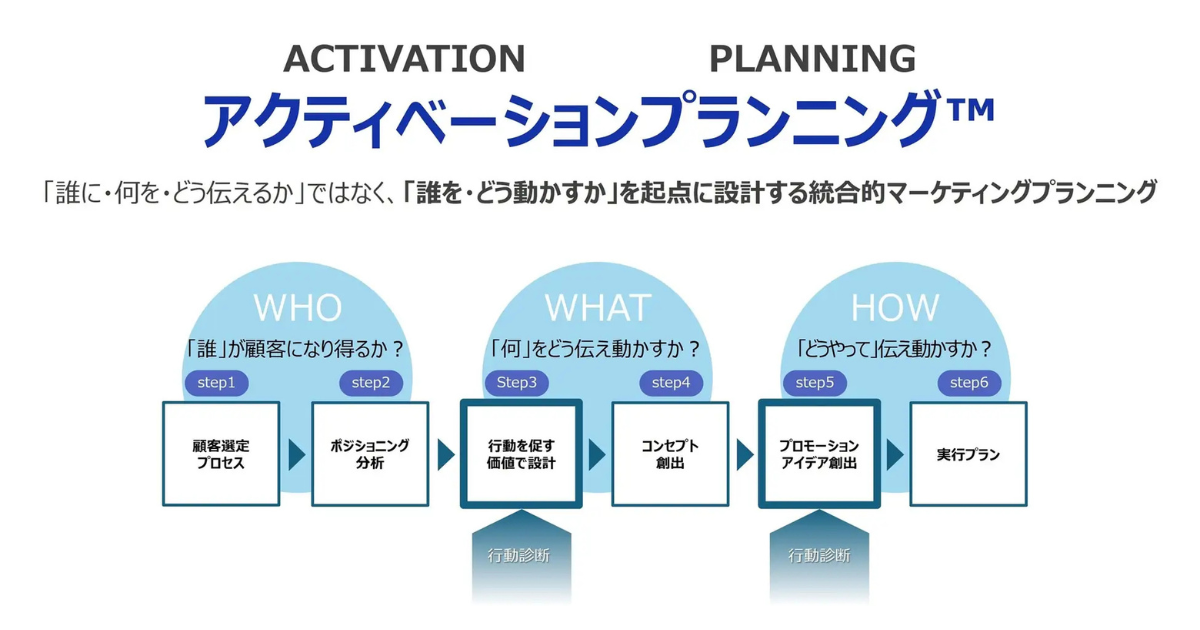 ACTIVATION PLANNING
アクティベーションプランニング™

「誰に・何を・どう伝えるか」ではなく、「誰を・どう動かすか」を起点に設計する統合的マーケティングプランニング

WHO
「誰」が顧客になり得るか？
step1
顧客選定プロセス
step2
ポジショニング分析

WHAT
「何」をどう伝え動かすか？
Step3
行動を促す価値で設計
step4
コンセプト創出

HOW
「どうやって」伝え動かすか？
step5
プロモーションアイデア創出
step6
実行プラン

行動診断
行動診断